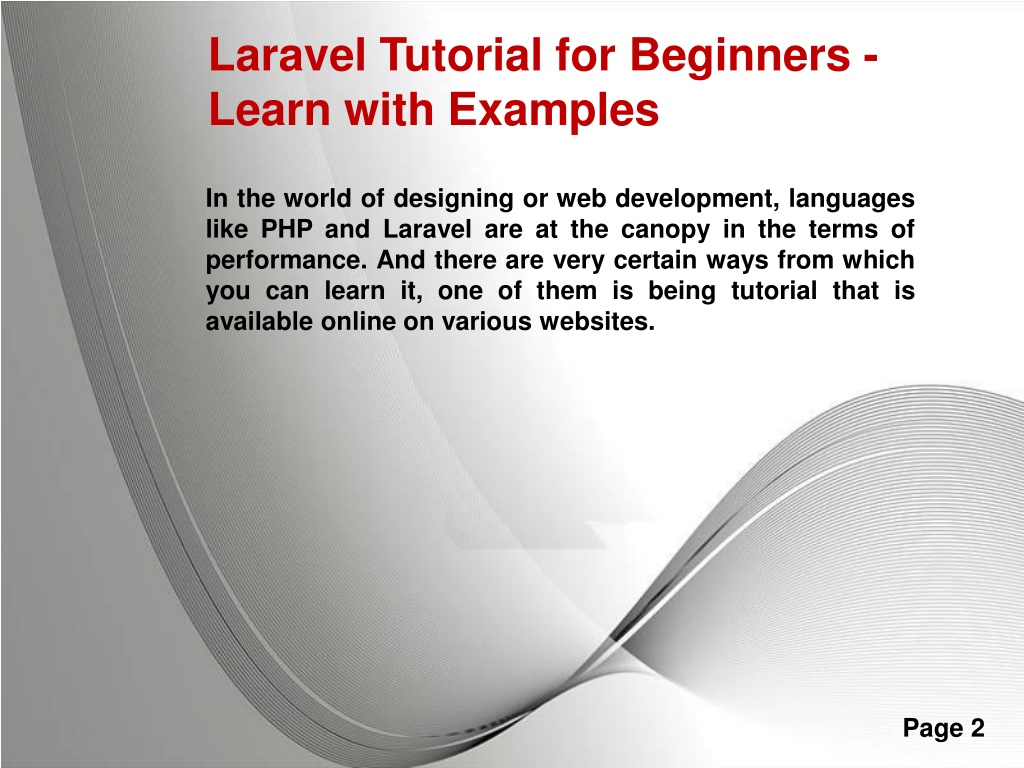 Laravel Tutorial for Beginners - Learn with Examples

In the world of designing or web development, languages like PHP and Laravel are at the canopy in the terms of performance. And there are very certain ways from which you can learn it, one of them is being tutorial that is available online on various websites.

Page 2